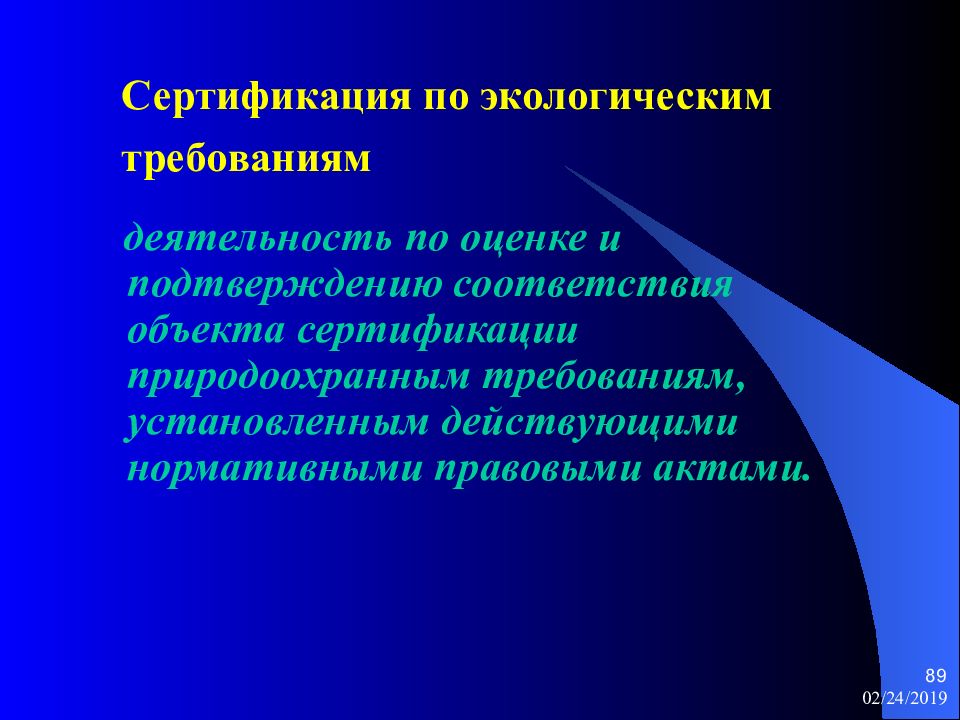 Сертификация по экологическим требованиям

деятельность по оценке и подтверждению соответствия объекта сертификации природоохранным требованиям, установленным действующими нормативными правовыми актами.

89

02/24/2019